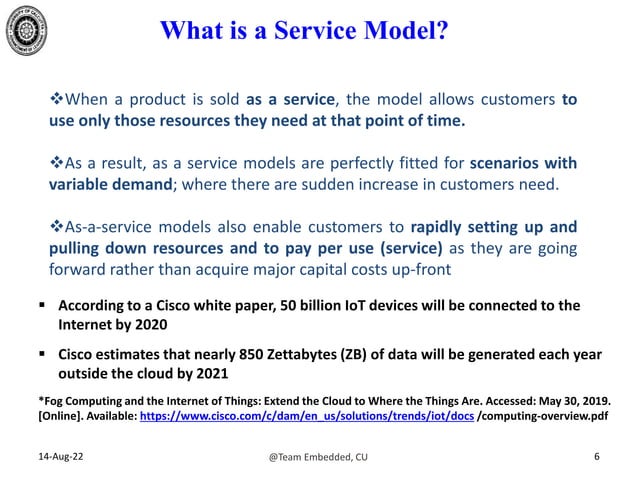 What is a Service Model?

❖When a product is sold as a service, the model allows customers to use only those resources they need at that point of time.

❖As a result, as a service models are perfectly fitted for scenarios with variable demand; where there are sudden increase in customers need.

❖As-a-service models also enable customers to rapidly setting up and pulling down resources and to pay per use (service) as they are going forward rather than acquire major capital costs up-front

▪ According to a Cisco white paper, 50 billion IoT devices will be connected to the Internet by 2020

▪ Cisco estimates that nearly 850 Zettabytes (ZB) of data will be generated each year outside the cloud by 2021

*Fog Computing and the Internet of Things: Extend the Cloud to Where the Things Are. Accessed: May 30, 2019. [Online]. Available: https://www.cisco.com/c/dam/en_us/solutions/trends/iot/docs /computing-overview.pdf

14-Aug-22

@Team Embedded, CU

6